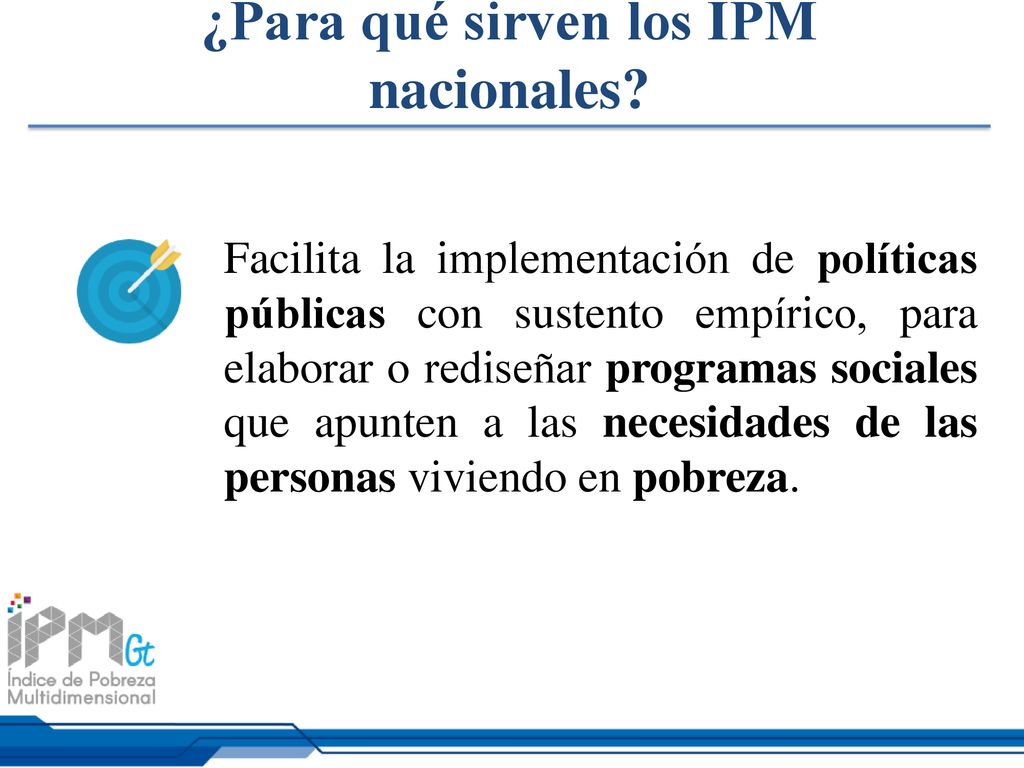 ¿Para qué sirven los IPM nacionales?

Facilita la implementación de políticas públicas con sustento empírico, para elaborar o rediseñar programas sociales que apunten a las necesidades de las personas viviendo en pobreza.

IPM Gt
Índice de Pobreza Multidimensional